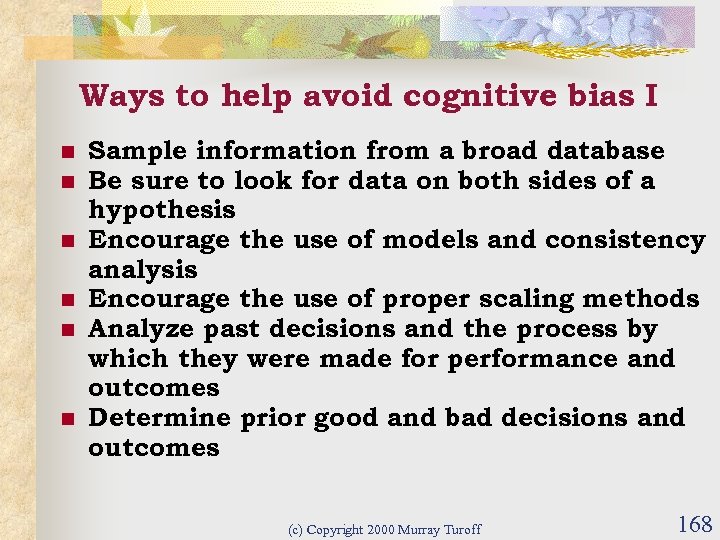 Ways to help avoid cognitive bias I

- Sample information from a broad database
- Be sure to look for data on both sides of a hypothesis
- Encourage the use of models and consistency analysis
- Encourage the use of proper scaling methods
- Analyze past decisions and the process by which they were made for performance and outcomes
- Determine prior good and bad decisions and outcomes

(c) Copyright 2000 Murray Turoff

168